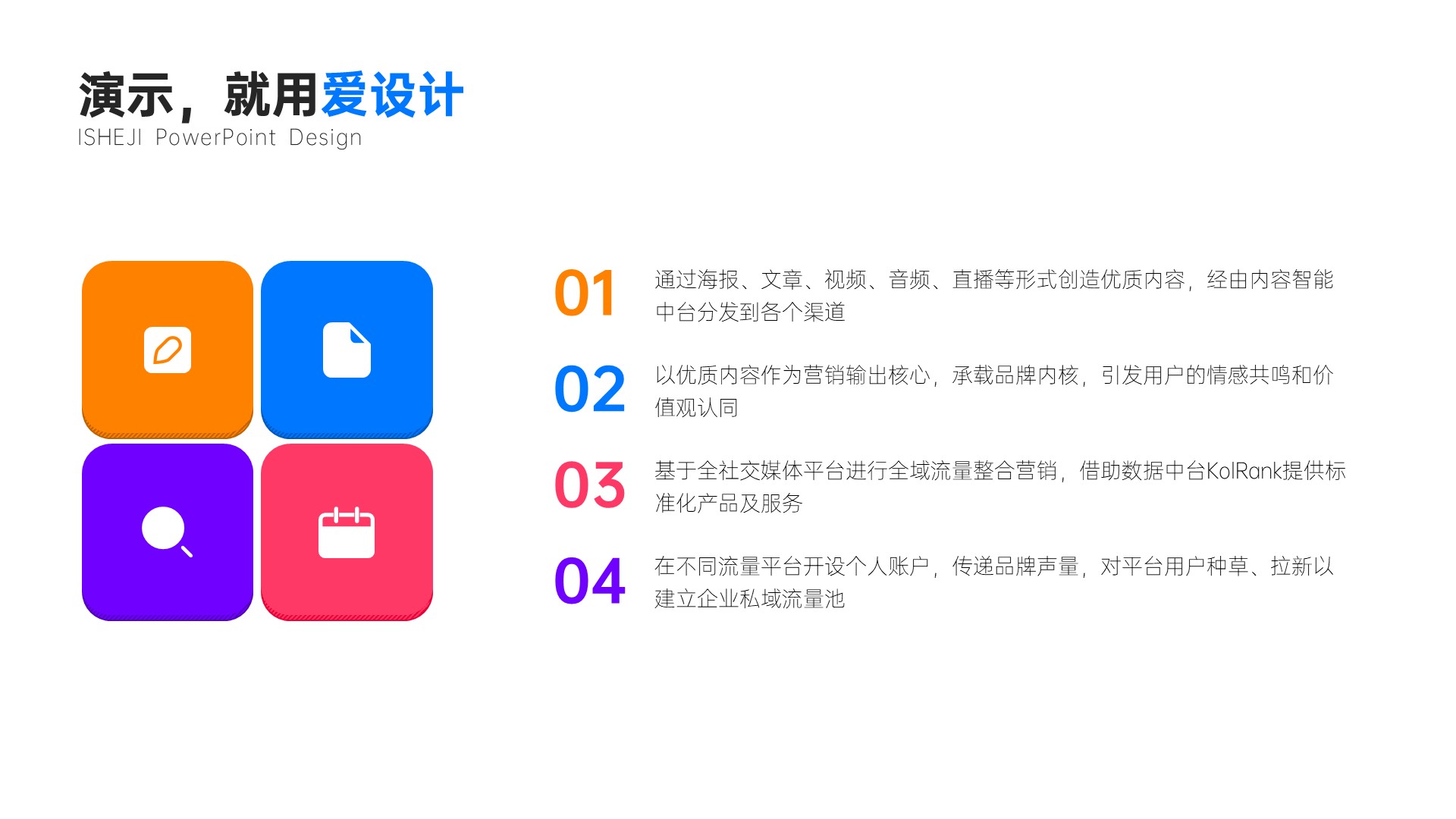 演示，就用爱设计
ISHEJI PowerPoint Design

01
通过海报、文章、视频、音频、直播等形式创造优质内容，经由内容智能中台分发到各个渠道

02
以优质内容作为营销输出核心，承载品牌内核，引发用户的情感共鸣和价值观认同

03
基于全社交媒体平台进行全域流量整合营销，借助数据中台KolRank提供标准化产品及服务

04
在不同流量平台开设个人账户，传递品牌声量，对平台用户种草、拉新以建立企业私域流量池